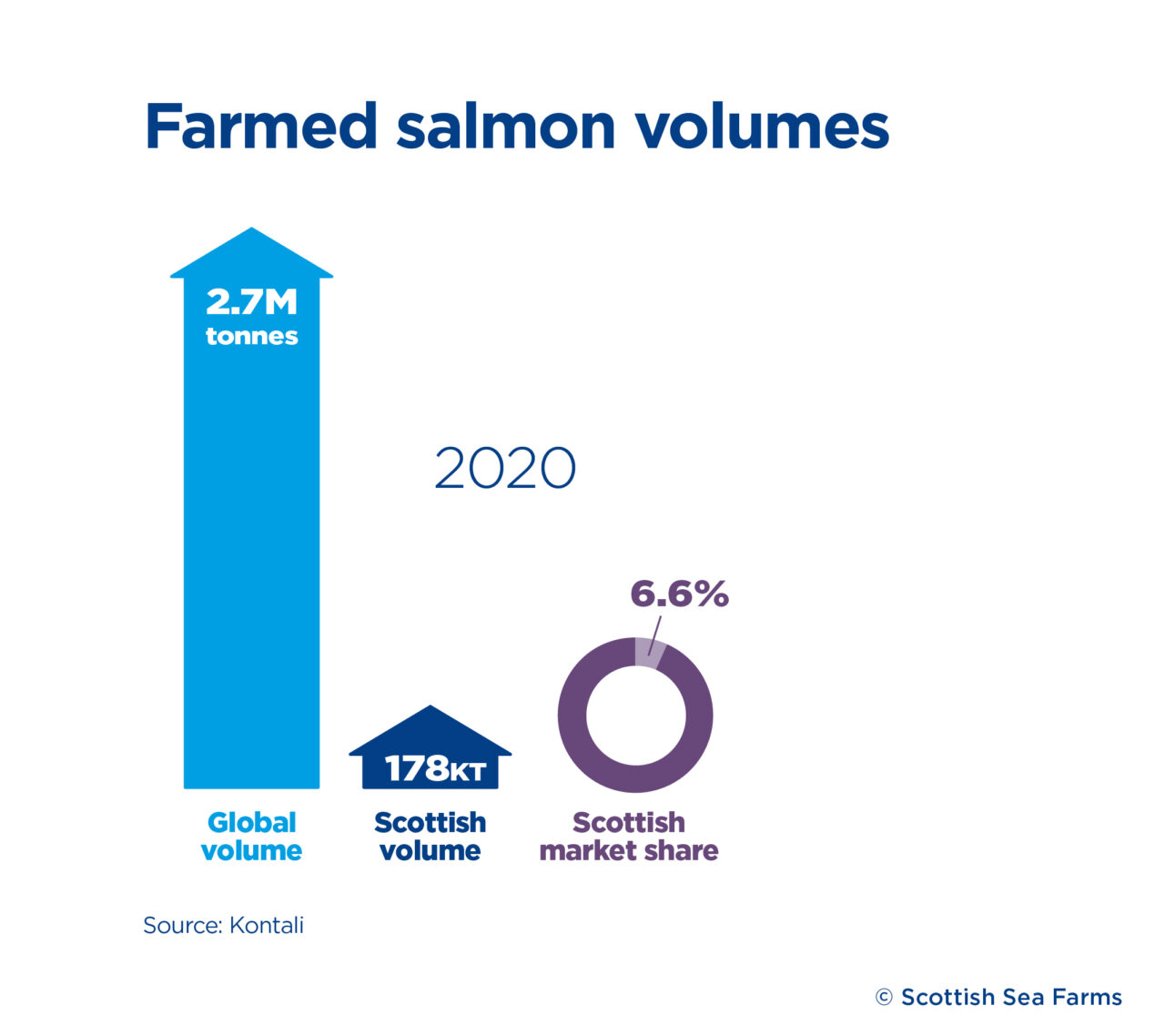 Farmed salmon volumes

2.7M tonnes

2020

6.6%

178KT

Global volume

Scottish volume

Scottish market share

Source: Kontali

© Scottish Sea Farms